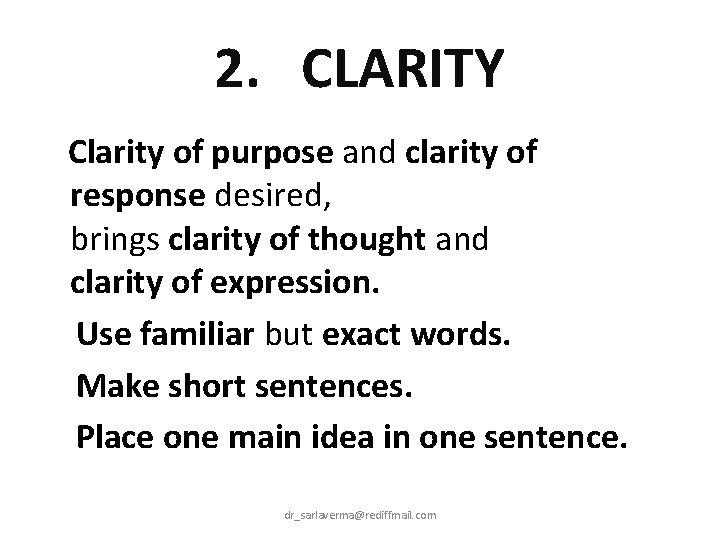 2. CLARITY

Clarity of purpose and clarity of response desired, brings clarity of thought and clarity of expression.

Use familiar but exact words.

Make short sentences.

Place one main idea in one sentence.

dr_sarlaverma@rediffmail.com